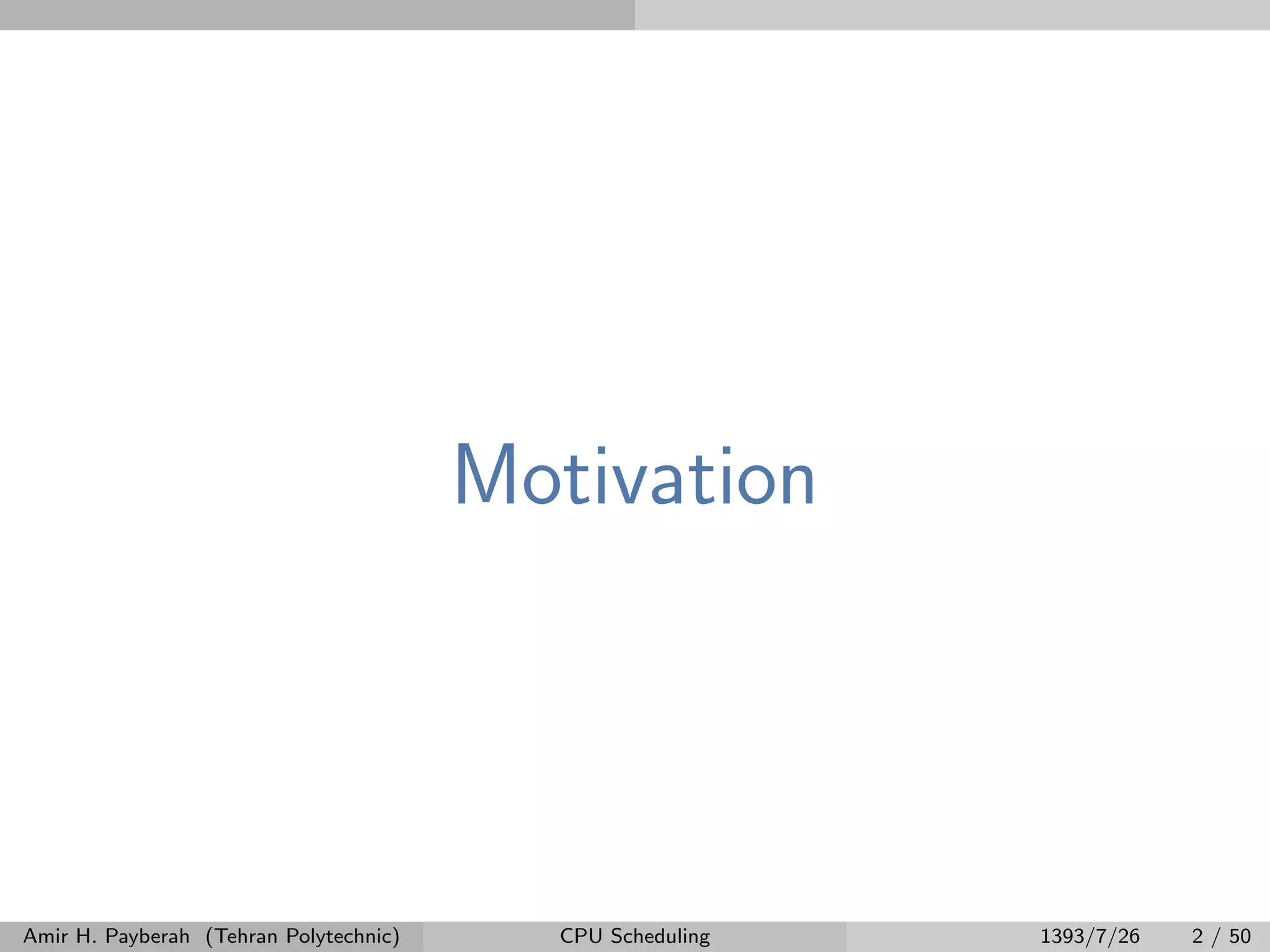 Motivation

Amir H. Payberah (Tehran Polytechnic) CPU Scheduling 1393/7/26 2 / 50